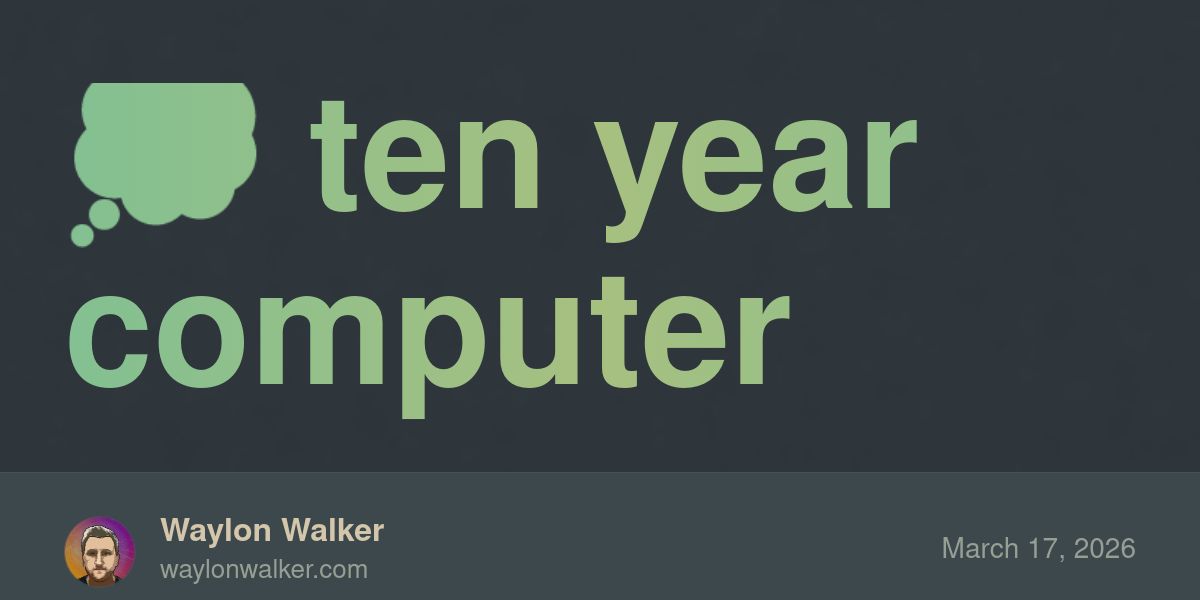 💭 ten year computer

Waylon Walker
waylonwalker.com

March 17, 2026